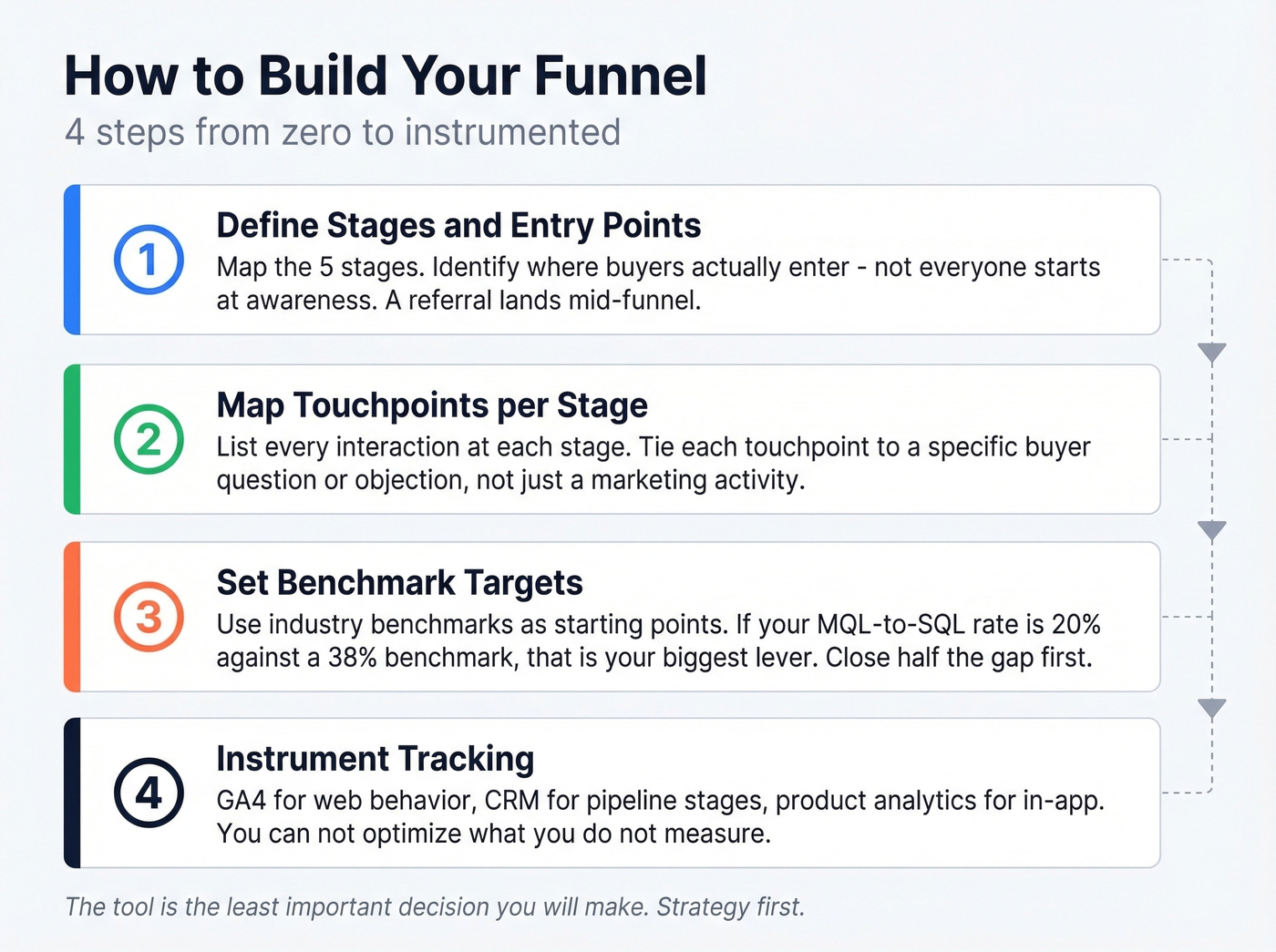 How to Build Your Funnel
4 steps from zero to instrumented

1
Define Stages and Entry Points
Map the 5 stages. Identify where buyers actually enter - not everyone starts at awareness. A referral lands mid-funnel.

2
Map Touchpoints per Stage
List every interaction at each stage. Tie each touchpoint to a specific buyer question or objection, not just a marketing activity.

3
Set Benchmark Targets
Use industry benchmarks as starting points. If your MQL-to-SQL rate is 20% against a 38% benchmark, that is your biggest lever. Close half the gap first.

4
Instrument Tracking
GA4 for web behavior, CRM for pipeline stages, product analytics for in-app. You can not optimize what you do not measure.

The tool is the least important decision you will make. Strategy first.